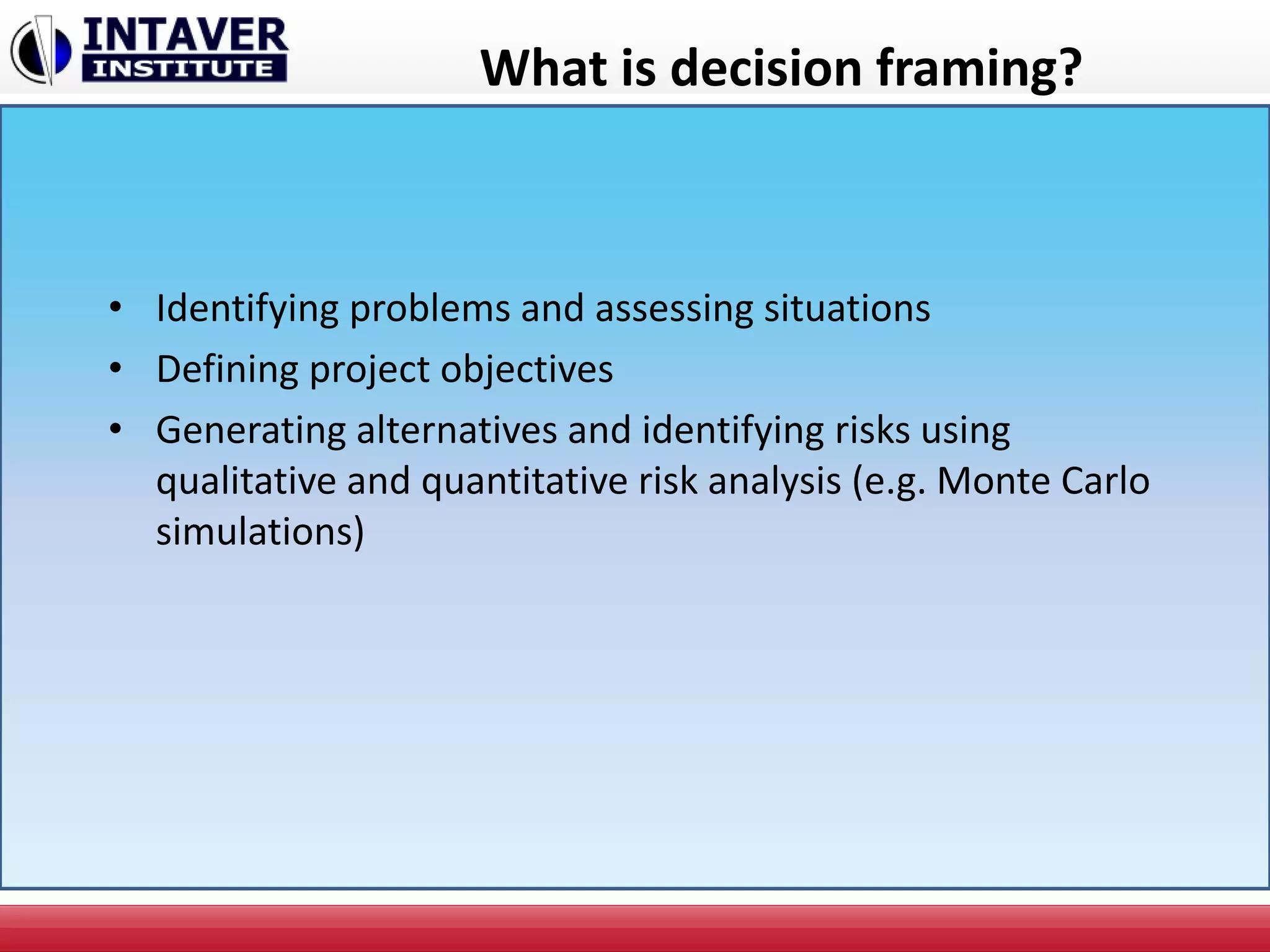 INTAVER
INSTITUTE

What is decision framing?

• Identifying problems and assessing situations
• Defining project objectives
• Generating alternatives and identifying risks using qualitative and quantitative risk analysis (e.g. Monte Carlo simulations)